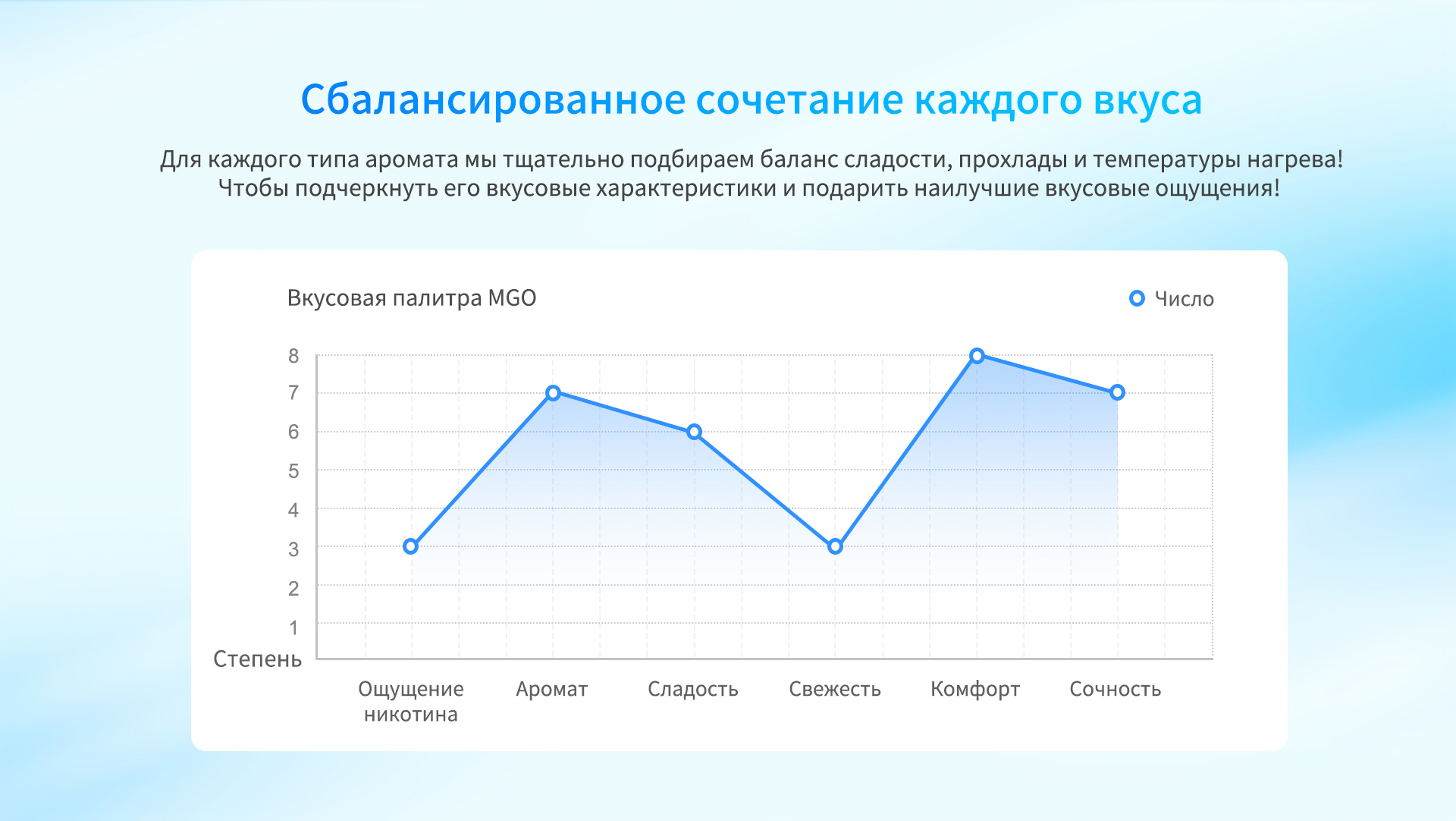 Сбалансированное сочетание каждого вкуса

Для каждого типа аромата мы тщательно подбираем баланс сладости, прохлады и температуры нагрева! Чтобы подчеркнуть его вкусовые характеристики и подарить наилучшие вкусовые ощущения!

Вкусовая палитра MGO

Число

8
7
6
5
4
3
2
1
Степень

Ощущение никотина
Аромат
Сладость
Свежесть
Комфорт
Сочность